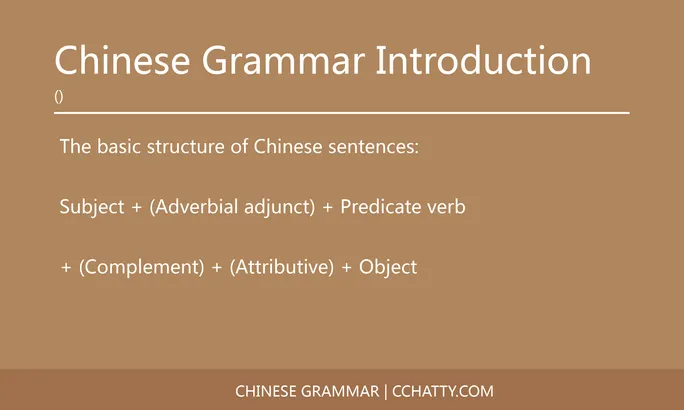 Chinese Grammar Introduction

()

The basic structure of Chinese sentences:

Subject + (Adverbial adjunct) + Predicate verb

+ (Complement) + (Attributive) + Object

CHINESE GRAMMAR | CCHATTY.COM